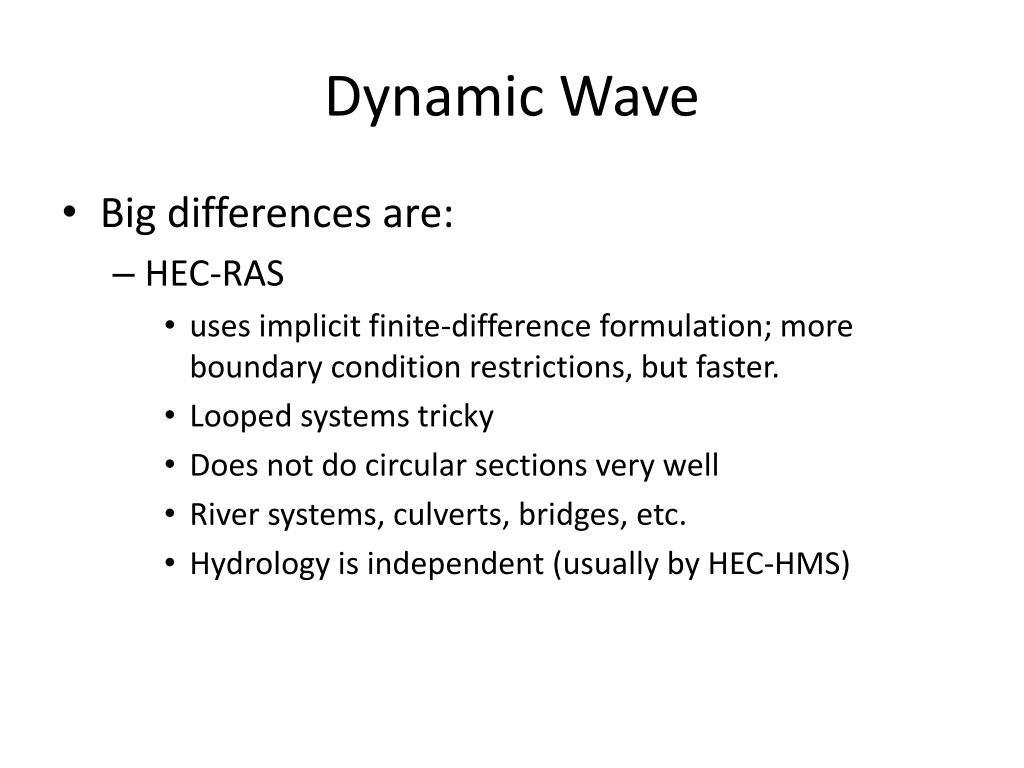 Dynamic Wave

• Big differences are:
– HEC-RAS
• uses implicit finite-difference formulation; more boundary condition restrictions, but faster.
• Looped systems tricky
• Does not do circular sections very well
• River systems, culverts, bridges, etc.
• Hydrology is independent (usually by HEC-HMS)